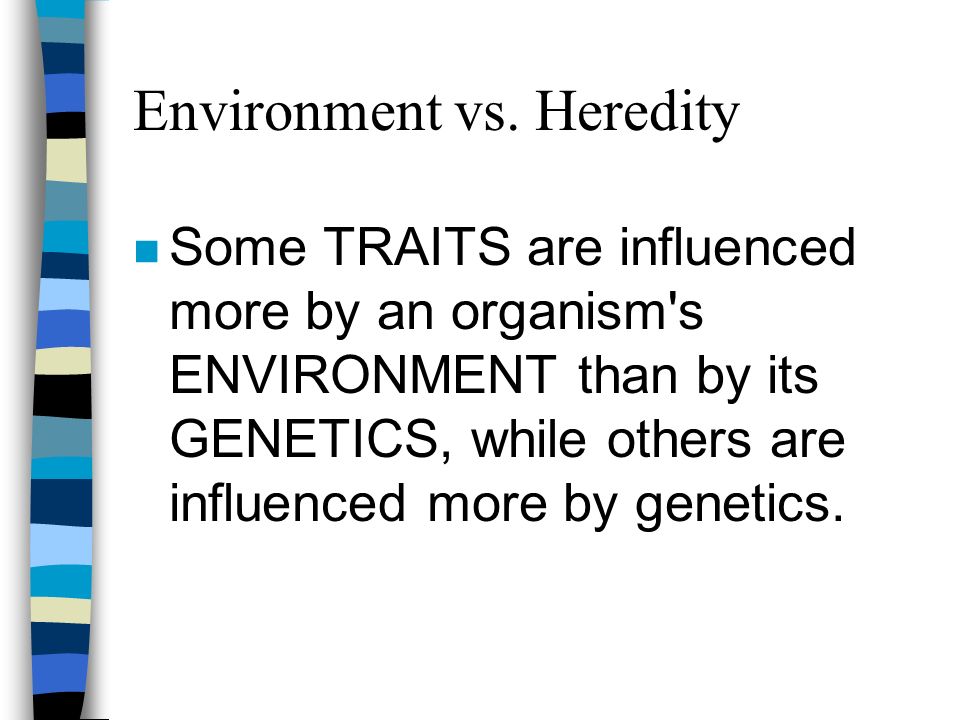 Environment vs. Heredity

Some TRAITS are influenced more by an organism's ENVIRONMENT than by its GENETICS, while others are influenced more by genetics.